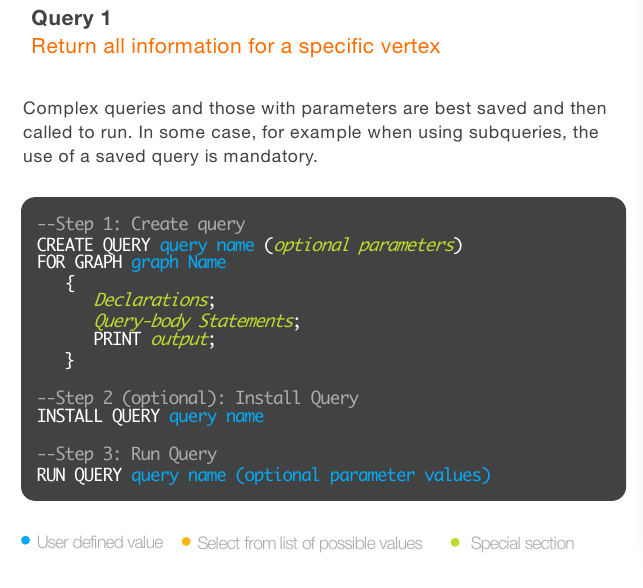 Query 1
Return all information for a specific vertex

Complex queries and those with parameters are best saved and then called to run. In some case, for example when using subqueries, the use of a saved query is mandatory.

--Step 1: Create query
CREATE QUERY query name (optional parameters)
FOR GRAPH graph Name
{
Declarations;
Query-body Statements;
PRINT output;
}

--Step 2 (optional): Install Query
INSTALL QUERY query name

--Step 3: Run Query
RUN QUERY query name (optional parameter values)

User defined value
Select from list of possible values
Special section